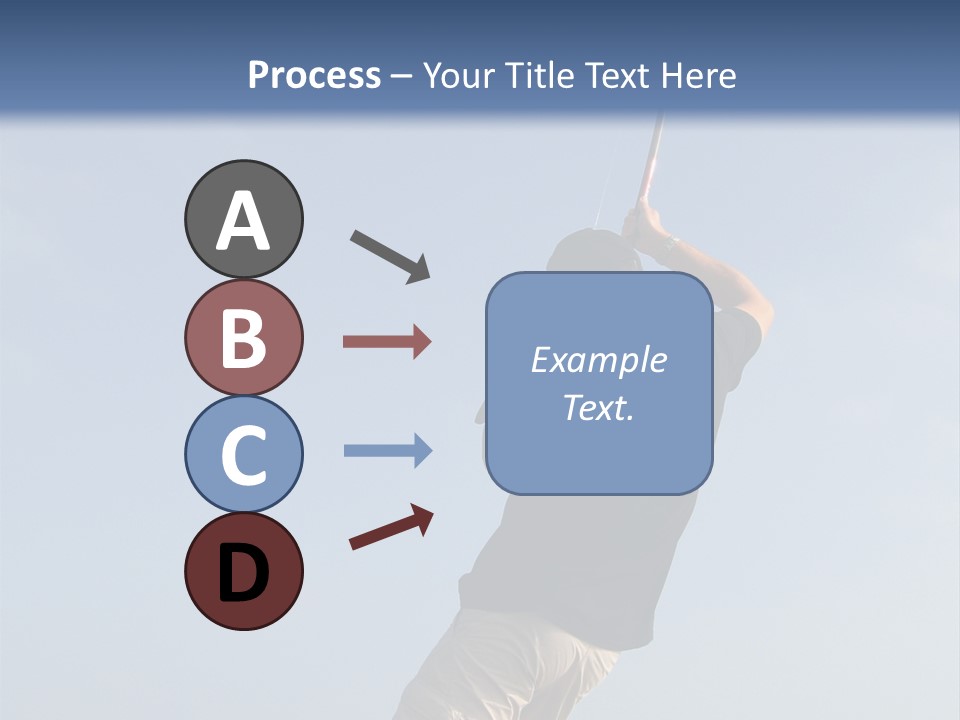 Process – Your Title Text Here

A

B

C

D

Example Text.